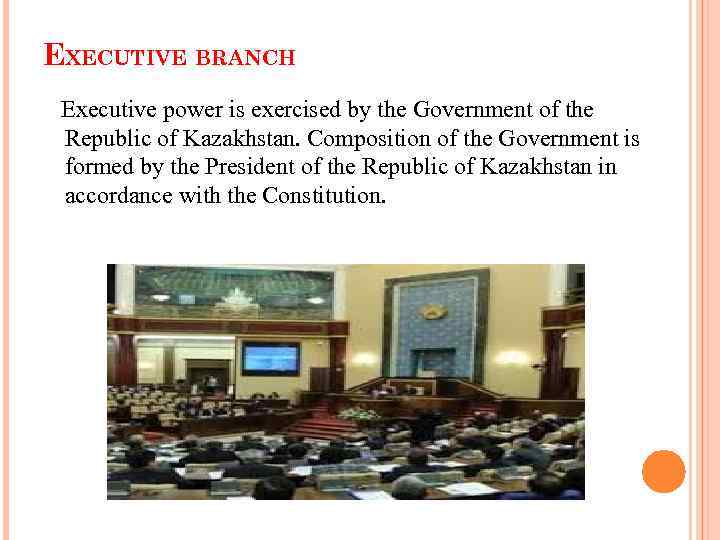 EXECUTIVE BRANCH

Executive power is exercised by the Government of the Republic of Kazakhstan. Composition of the Government is formed by the President of the Republic of Kazakhstan in accordance with the Constitution.